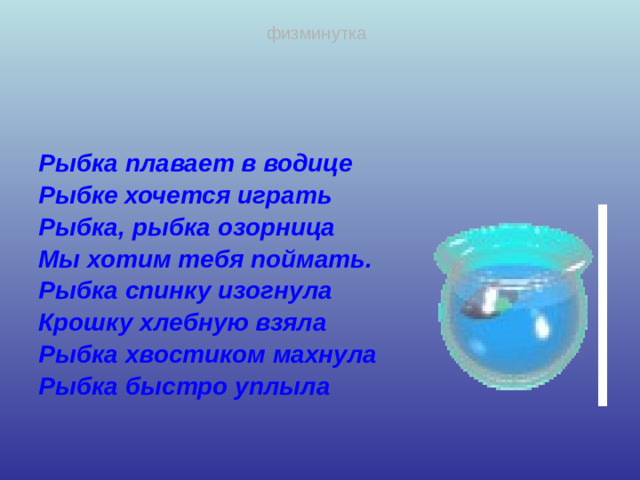 физминутка

Рыбка плавает в водице
Рыбке хочется играть
Рыбка, рыбка озорница
Мы хотим тебя поймать.
Рыбка спинку изогнула
Крошку хлебную взяла
Рыбка хвостиком махнула
Рыбка быстро уплыла